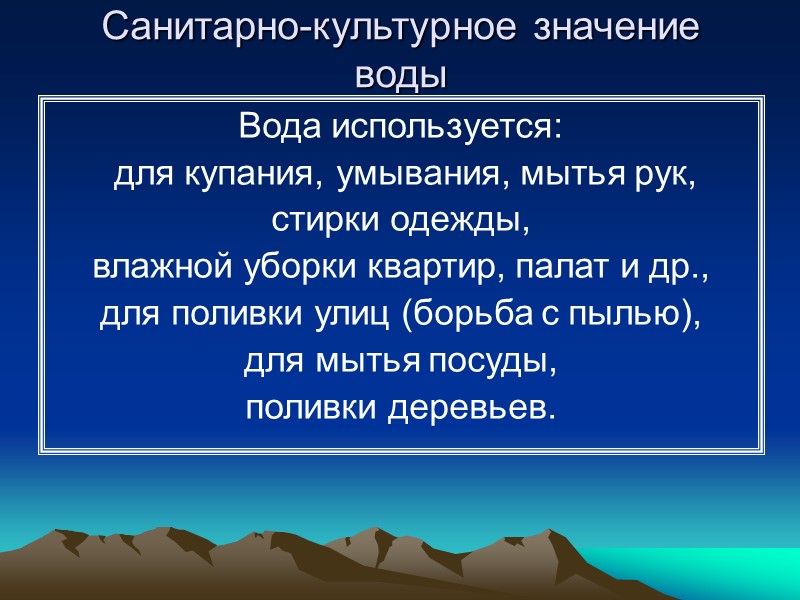 Санитарно-культурное значение воды

Вода используется:
для купания, умывания, мытья рук,
стирки одежды,
влажной уборки квартир, палат и др.,
для поливки улиц (борьба с пылью),
для мытья посуды,
поливки деревьев.